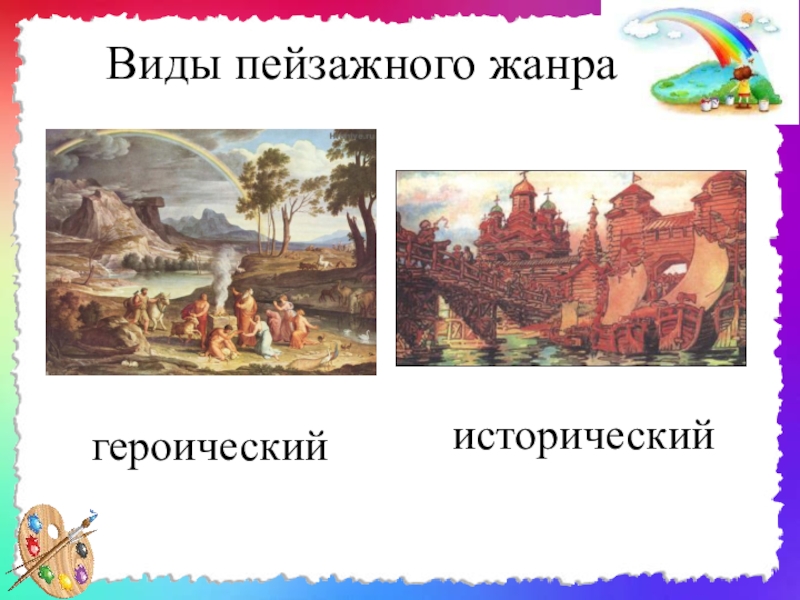 Виды пейзажного жанра

героический

исторический